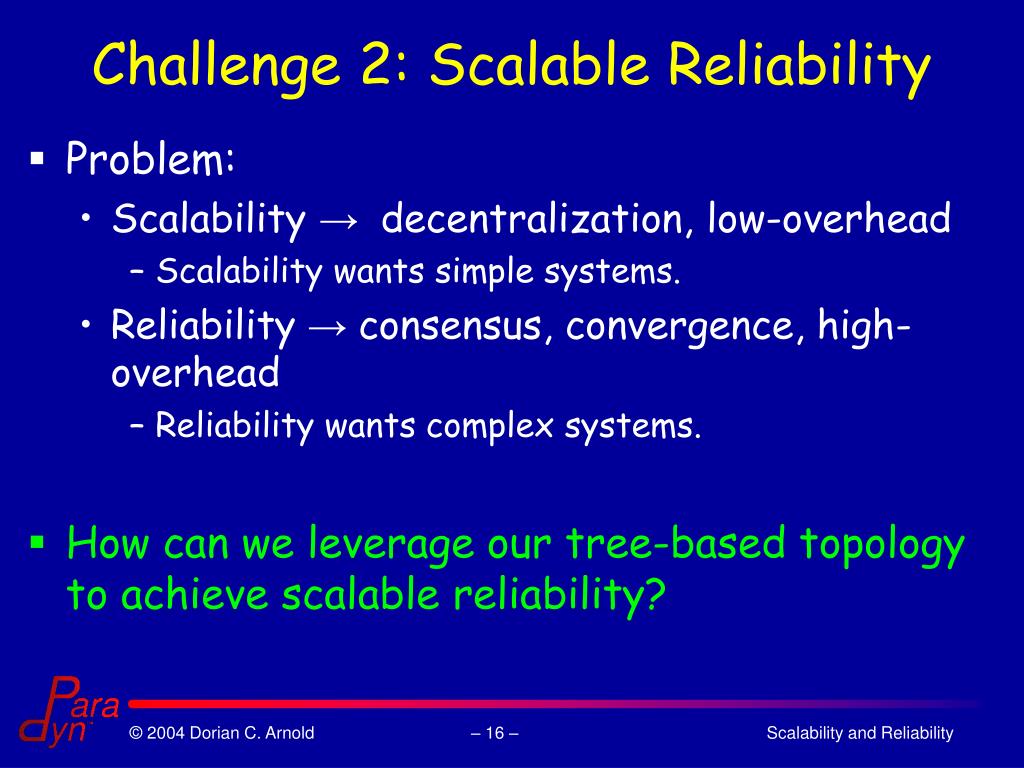 Challenge 2: Scalable Reliability

▪ Problem:
  • Scalability → decentralization, low-overhead
    – Scalability wants simple systems.
  • Reliability → consensus, convergence, high-overhead
    – Reliability wants complex systems.

▪ How can we leverage our tree-based topology to achieve scalable reliability?

Para dyn

© 2004 Dorian C. Arnold

– 16 –

Scalability and Reliability